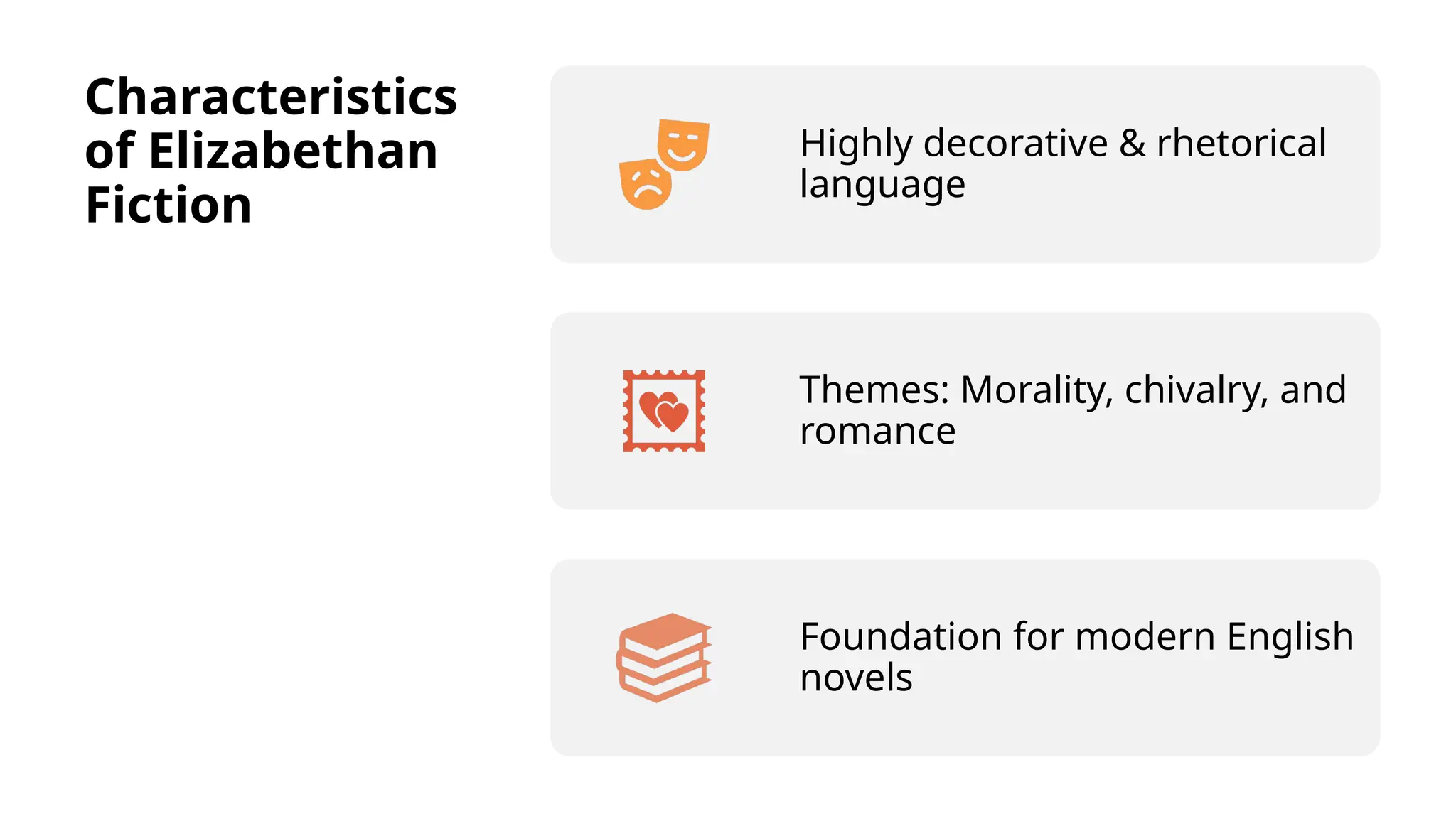 Characteristics of Elizabethan Fiction

Highly decorative & rhetorical language

Themes: Morality, chivalry, and romance

Foundation for modern English novels